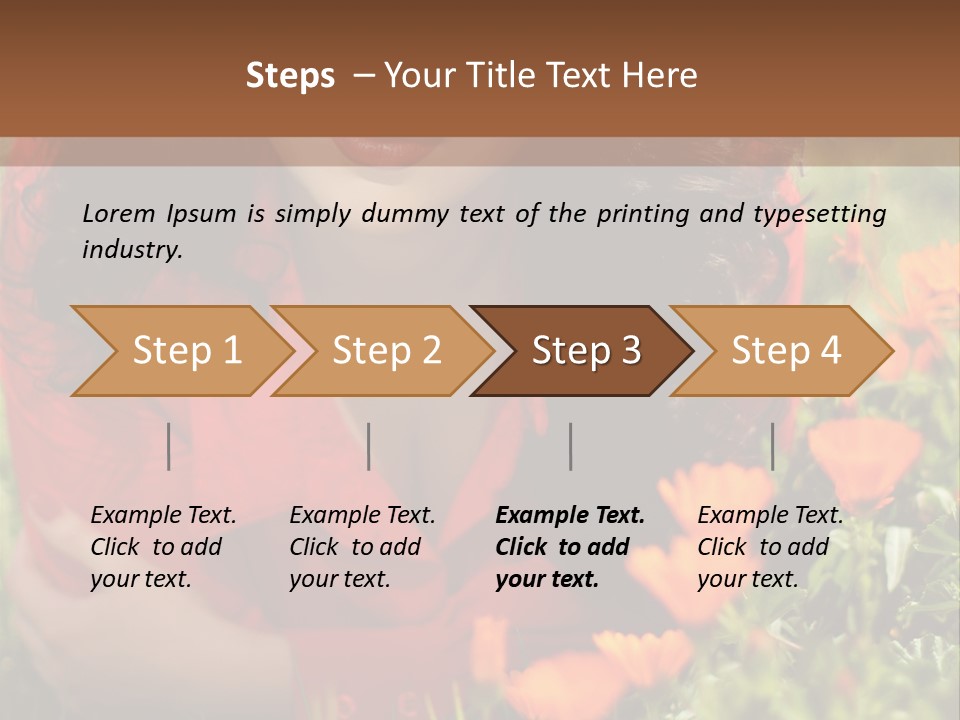 Steps – Your Title Text Here

Lorem Ipsum is simply dummy text of the printing and typesetting industry.

Step 1
Step 2
Step 3
Step 4

Example Text. Click to add your text.

Example Text. Click to add your text.

Example Text. Click to add your text.

Example Text. Click to add your text.